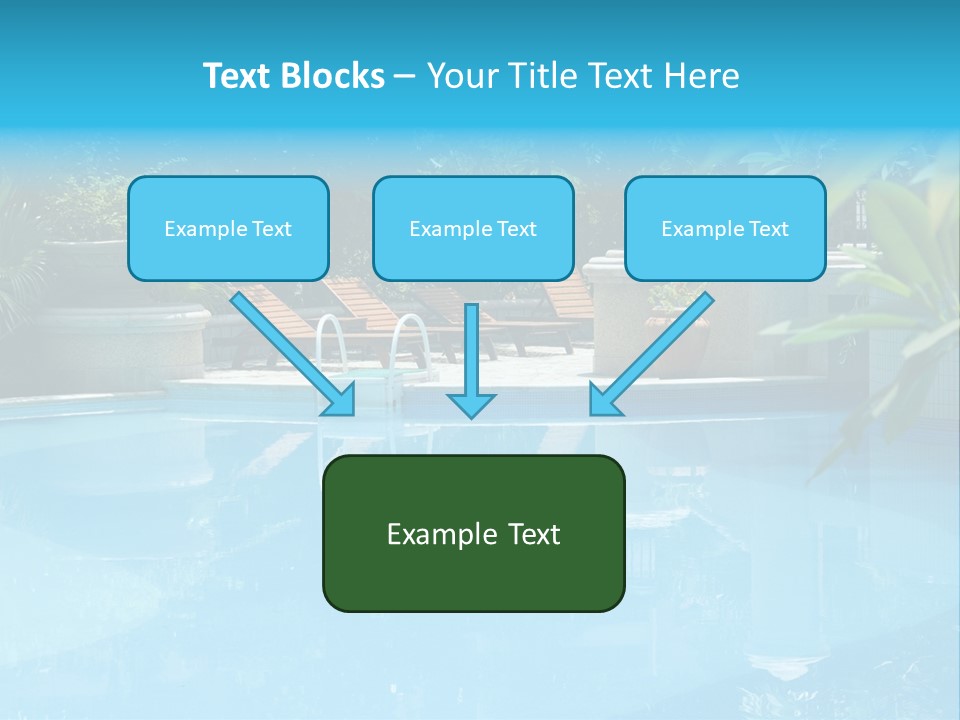 Text Blocks – Your Title Text Here

Example Text

Example Text

Example Text

Example Text